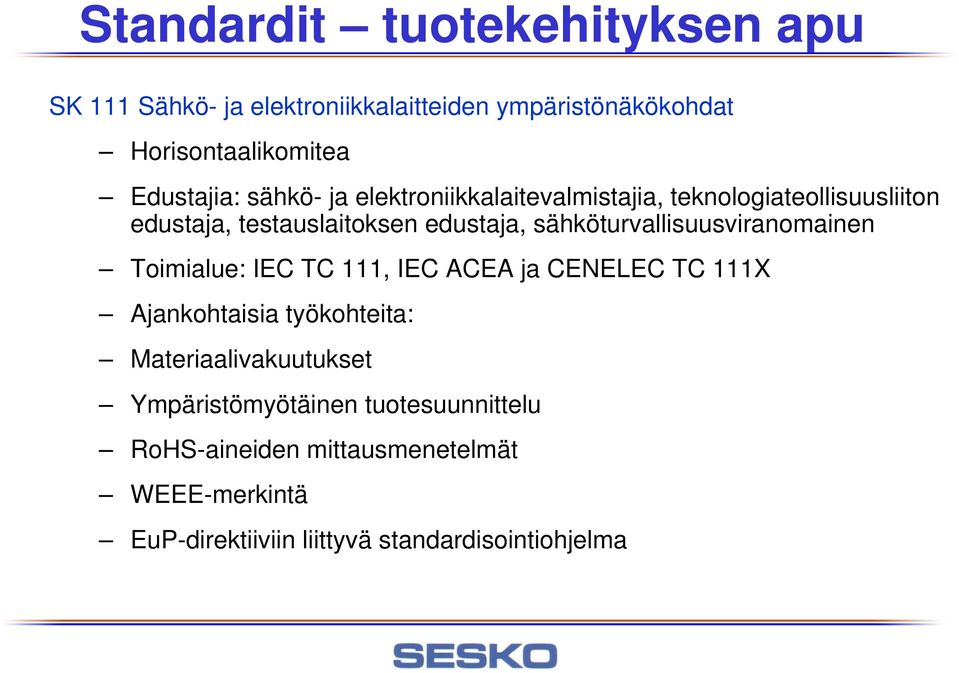 Standardit – tuotekehityksen apu

SK 111 Sähkö- ja elektroniikkalaitteiden ympäristönäkökohdat

– Horisontaalikomitea

– Edustajia: sähkö- ja elektroniikkalaitevalmistajia, teknologiateollisuusliiton edustaja, testauslaitoksen edustaja, sähköturvallisuusviranomainen

– Toimialue: IEC TC 111, IEC ACEA ja CENELEC TC 111X

– Ajankohtaisia työkohteita:

– Materiaalivakuutukset

– Ympäristömyötäinen tuotesuunnittelu

– RoHS-aineiden mittausmenetelmät

– WEEE-merkintä

– EuP-direktiiviin liittyvä standardisointiohjelma

SESKO